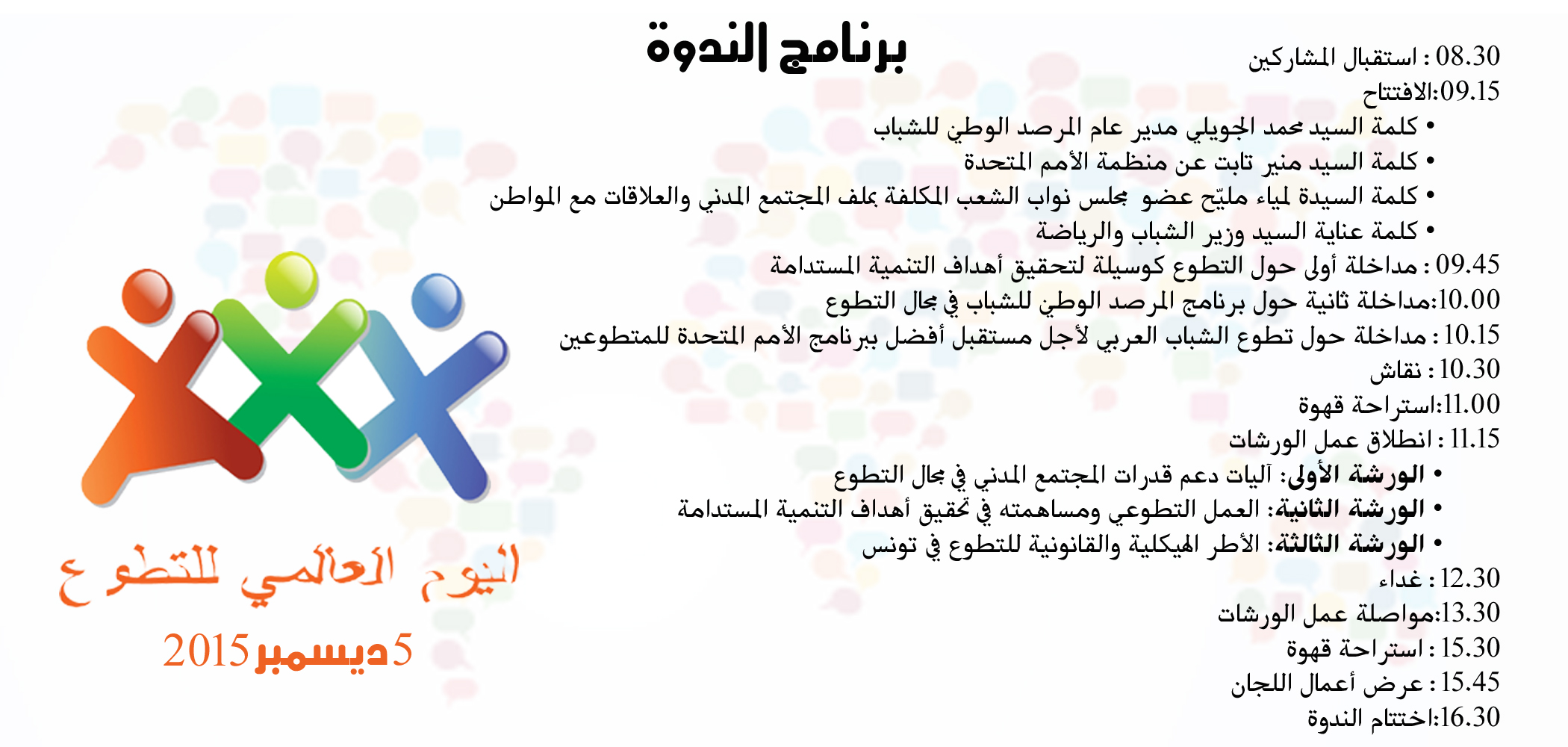 برنامج الندوة

08.30 : استقبال المشاركين
09.15:الافتتاح
• كلمة السيد محمد الجويلي مدير عام المرصد الوطني للشباب
• كلمة السيد منير تابت عن منظمة الأمم المتحدة
• كلمة السيدة لمياء مليّح عضو مجلس نواب الشعب المكلفة بملف المجتمع المدني والعلاقات مع المواطن
• كلمة عناية السيد وزير الشباب والرياضة
09.45 : مداخلة أولى حول التطوع كوسيلة لتحقيق أهداف التنمية المستدامة
10.00:مداخلة ثانية حول برنامج المرصد الوطني للشباب في مجال التطوع
10.15 : مداخلة حول تطوع الشباب العربي لأجل مستقبل أفضل ببرنامج الأمم المتحدة للمتطوعين
10.30 : نقاش
11.00:استراحة قهوة
11.15 : انطلاق عمل الورشات
• الورشة الأولى: آليات دعم قدرات المجتمع المدني في مجال التطوع
• الورشة الثانية: العمل التطوعي ومساهمته في تحقيق أهداف التنمية المستدامة
• الورشة الثالثة: الأطر الهيكلية والقانونية للتطوع في تونس
12.30 : غداء
13.30:مواصلة عمل الورشات
15.30 : استراحة قهوة
15.45 : عرض أعمال اللجان
16.30:اختتام الندوة

اليوم العالمي للتطوع
5ديسمبر2015